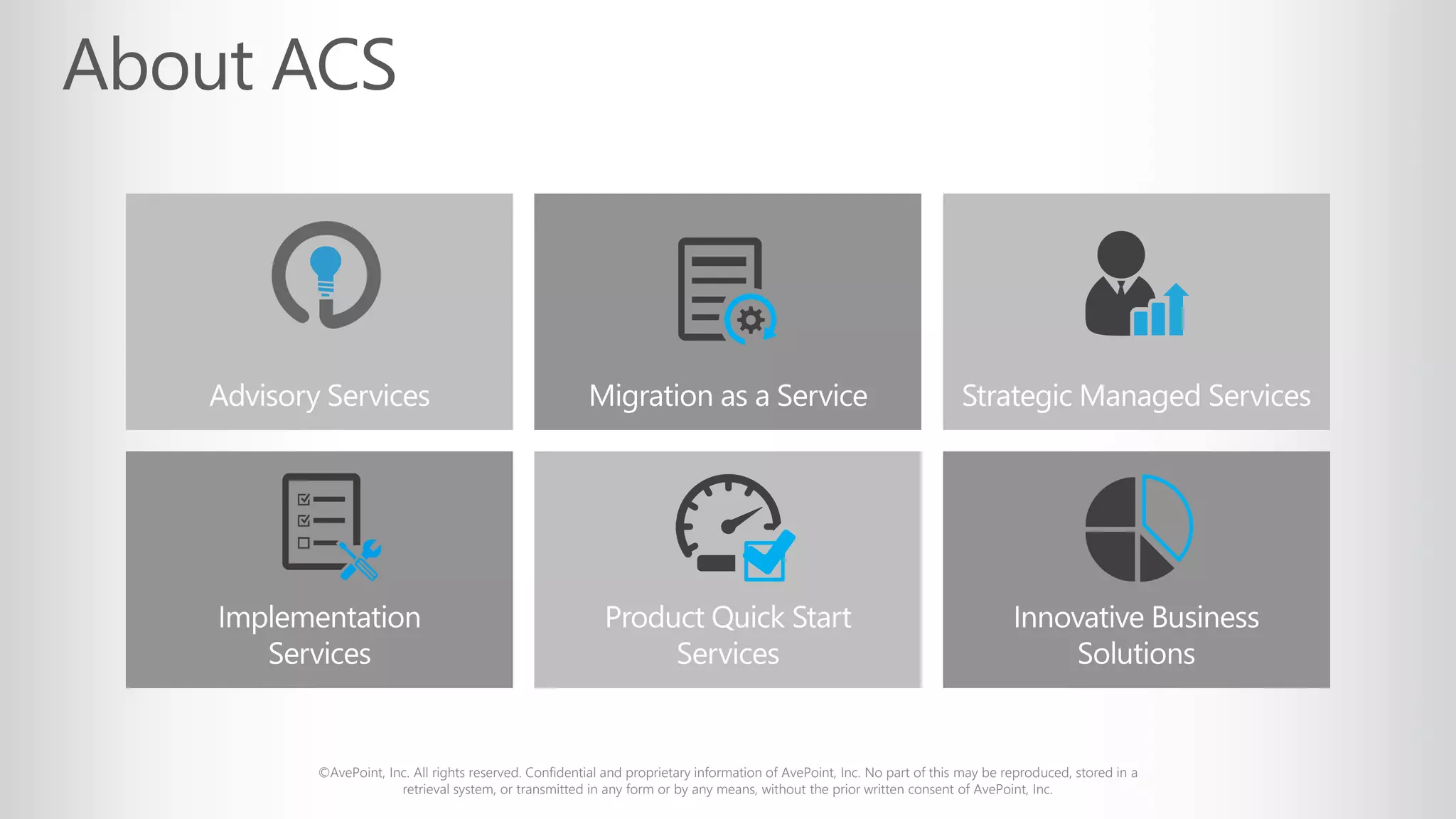 About ACS

Advisory Services

Migration as a Service

Strategic Managed Services

Implementation Services

Product Quick Start Services

Innovative Business Solutions

©AvePoint, Inc. All rights reserved. Confidential and proprietary information of AvePoint, Inc. No part of this may be reproduced, stored in a retrieval system, or transmitted in any form or by any means, without the prior written consent of AvePoint, Inc.